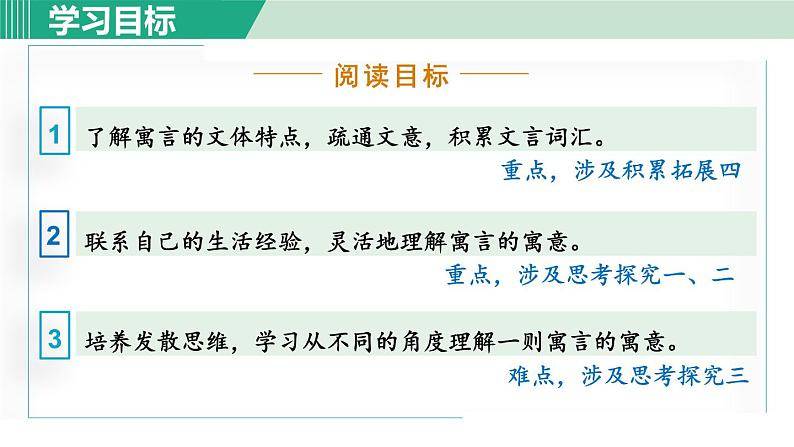 学习目标

阅读目标

1 了解寓言的文体特点，疏通文意，积累文言词汇。
重点，涉及积累拓展四

2 联系自己的生活经验，灵活地理解寓言的寓意。
重点，涉及思考探究一、二

3 培养发散思维，学习从不同的角度理解一则寓言的寓意。
难点，涉及思考探究三